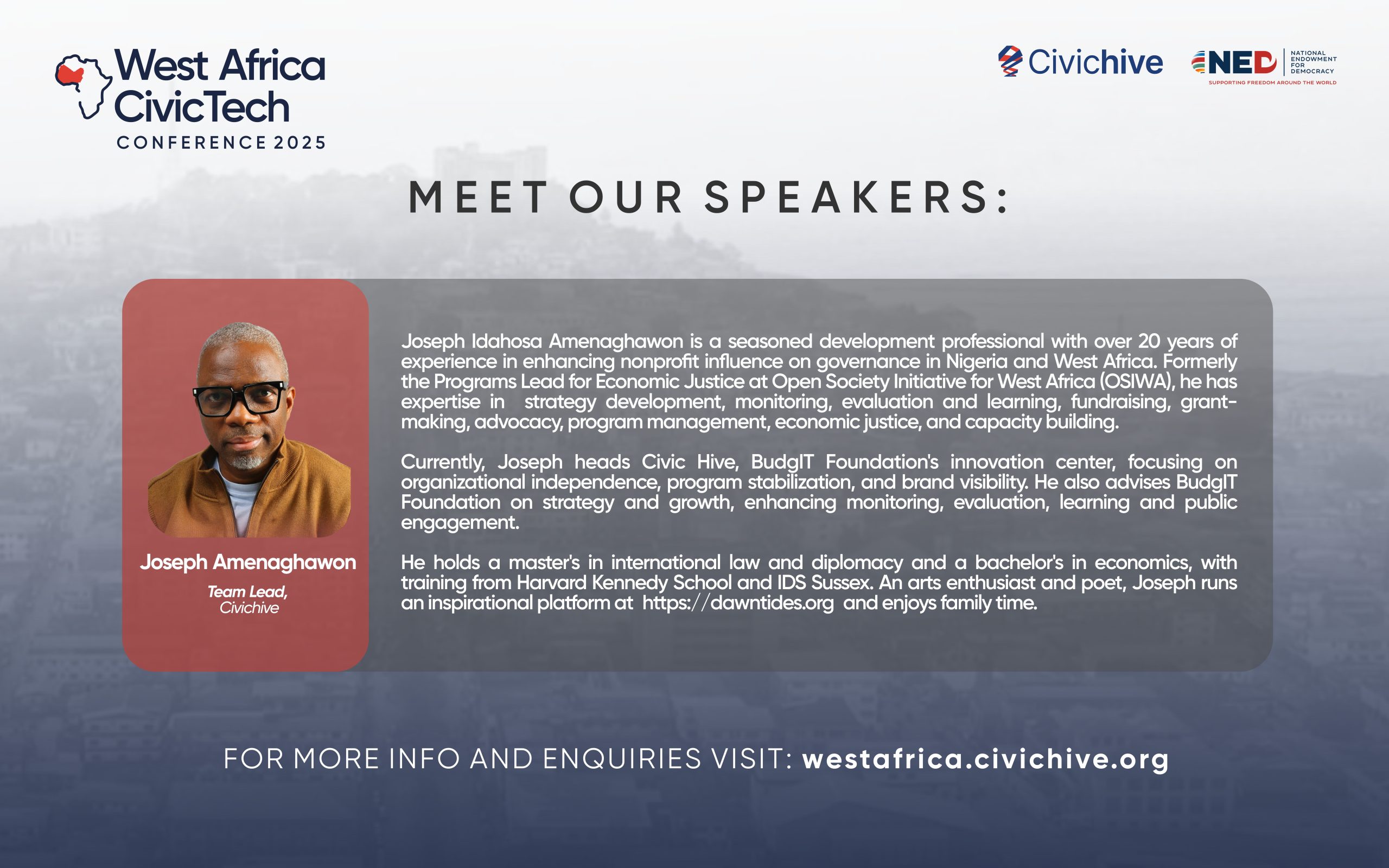 West Africa CivicTech CONFERENCE 2025

Civichive

NED NATIONAL ENDOWMENT FOR DEMOCRACY
SUPPORTING FREEDOM AROUND THE WORLD

MEET OUR SPEAKERS:

Joseph Amenaghawon
Team Lead, Civichive

Joseph Idahosa Amenaghawon is a seasoned development professional with over 20 years of experience in enhancing nonprofit influence on governance in Nigeria and West Africa. Formerly the Programs Lead for Economic Justice at Open Society Initiative for West Africa (OSIWA), he has expertise in strategy development, monitoring, evaluation and learning, fundraising, grant-making, advocacy, program management, economic justice, and capacity building.

Currently, Joseph heads Civic Hive, BudgIT Foundation's innovation center, focusing on organizational independence, program stabilization, and brand visibility. He also advises BudgIT Foundation on strategy and growth, enhancing monitoring, evaluation, learning and public engagement.

He holds a master's in international law and diplomacy and a bachelor's in economics, with training from Harvard Kennedy School and IDS Sussex. An arts enthusiast and poet, Joseph runs an inspirational platform at https://dawntides.org and enjoys family time.

FOR MORE INFO AND ENQUIRIES VISIT: westafrica.civichive.org